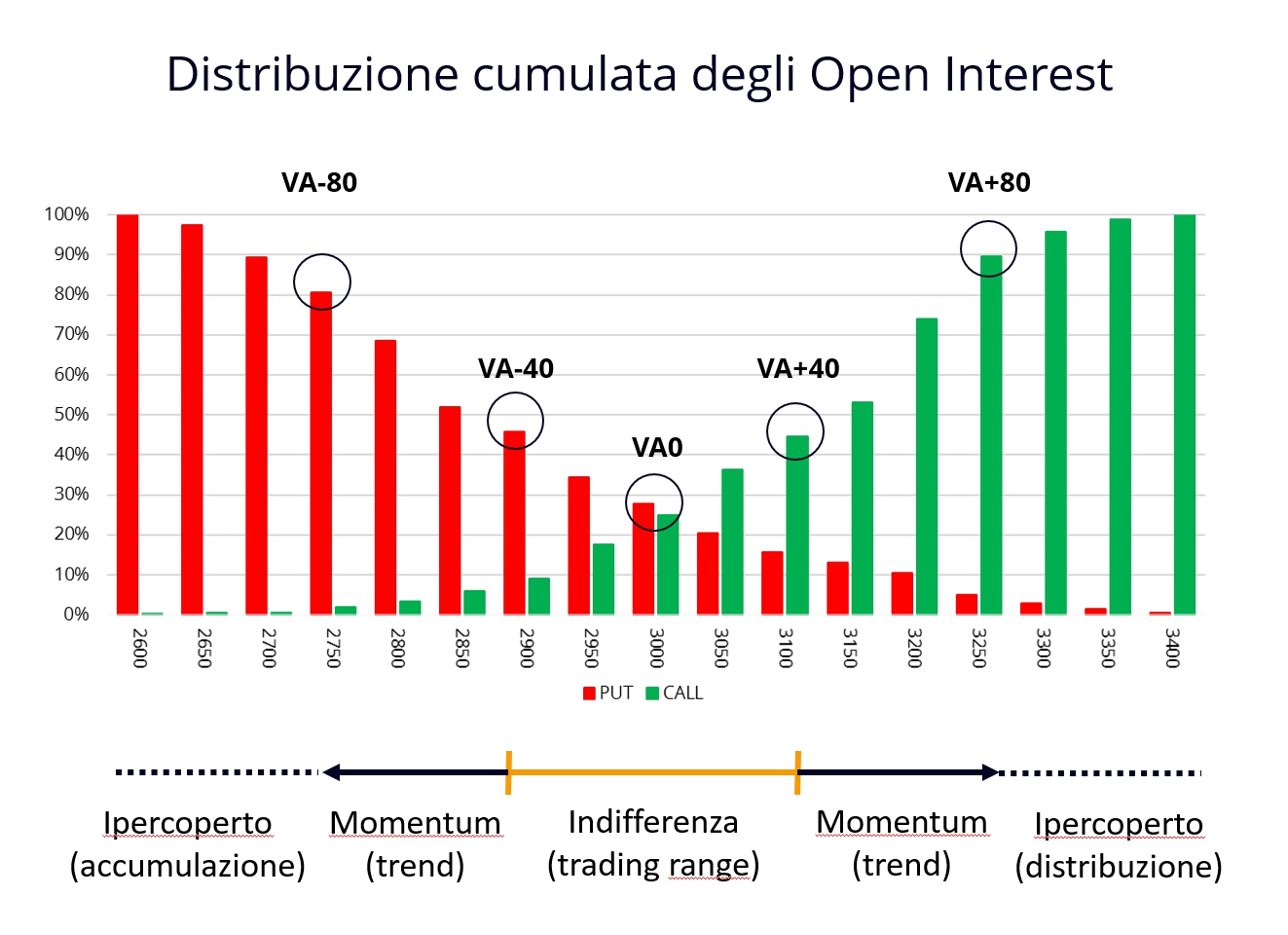 Distribuzione cumulata degli Open Interest

VA-80

VA+80

VA-40

VA+40

VA0

100%
90%
80%
70%
60%
50%
40%
30%
20%
10%
0%

2600 2650 2700 2750 2800 2850 2900 2950 3000 3050 3100 3150 3200 3250 3300 3350 3400

PUT CALL

Ipercoperto (accumulazione)

Momentum (trend)

Indifferenza (trading range)

Momentum (trend)

Ipercoperto (distribuzione)